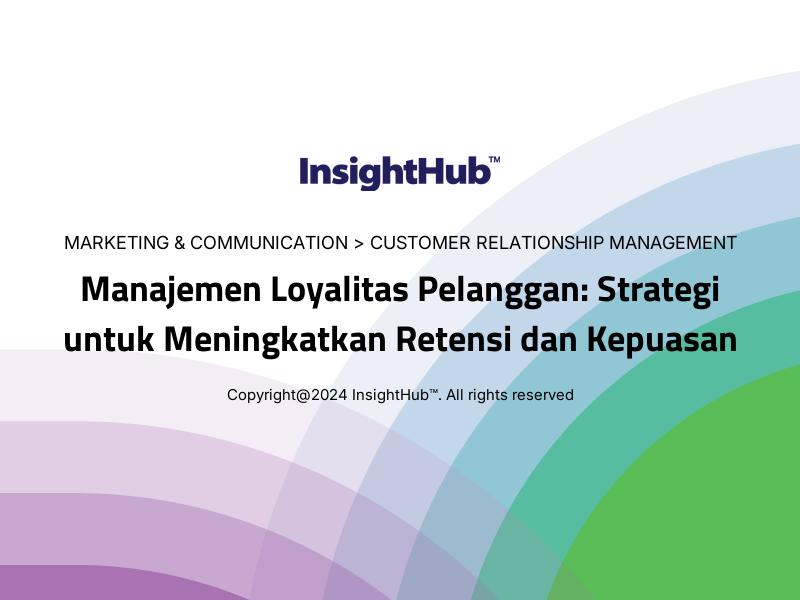 InsightHub™

MARKETING & COMMUNICATION > CUSTOMER RELATIONSHIP MANAGEMENT

Manajemen Loyalitas Pelanggan: Strategi untuk Meningkatkan Retensi dan Kepuasan

Copyright@2024 InsightHub™. All rights reserved